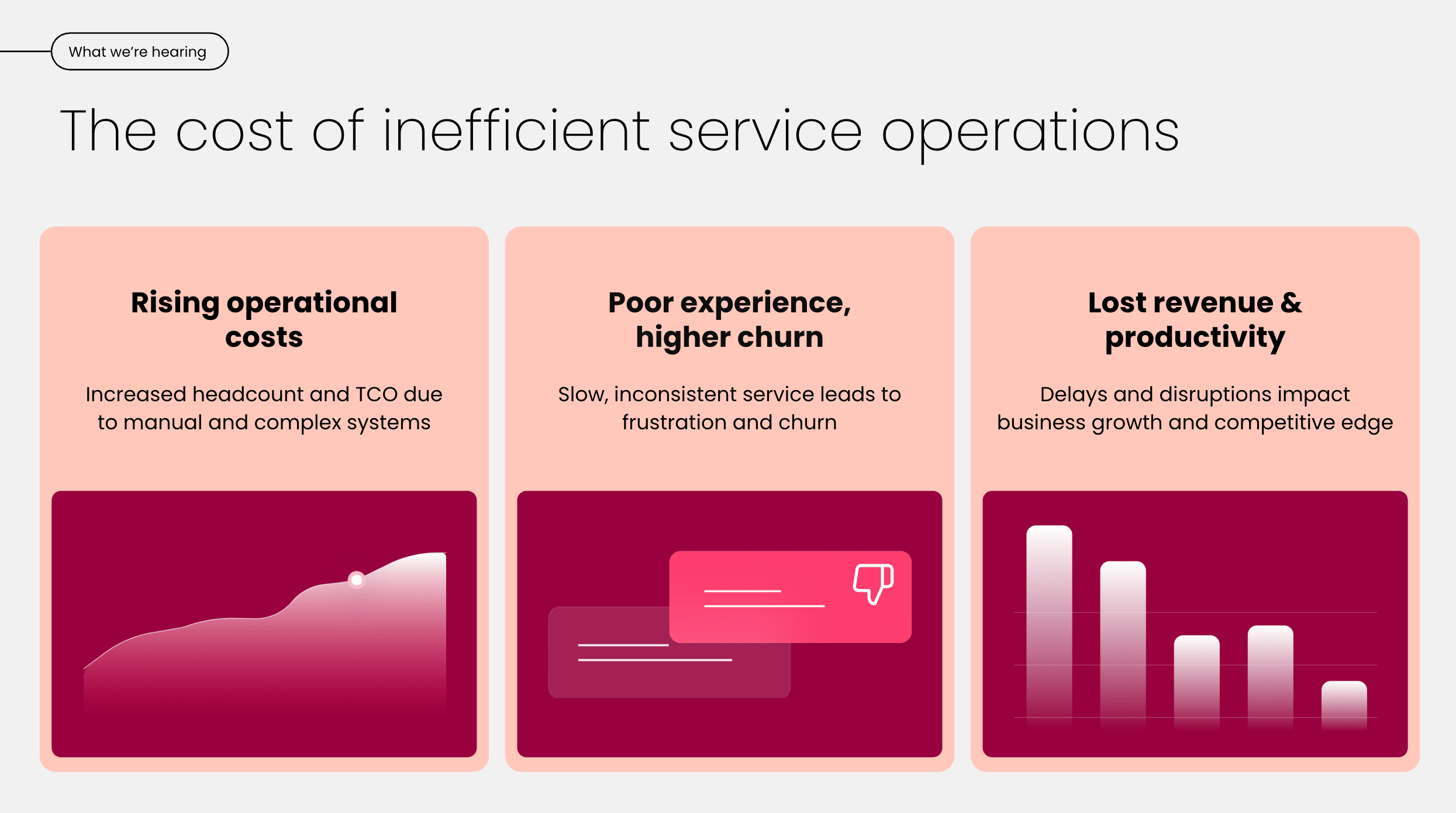 What we're hearing

The cost of inefficient service operations

Rising operational costs

Increased headcount and TCO due to manual and complex systems

Poor experience, higher churn

Slow, inconsistent service leads to frustration and churn

Lost revenue & productivity

Delays and disruptions impact business growth and competitive edge